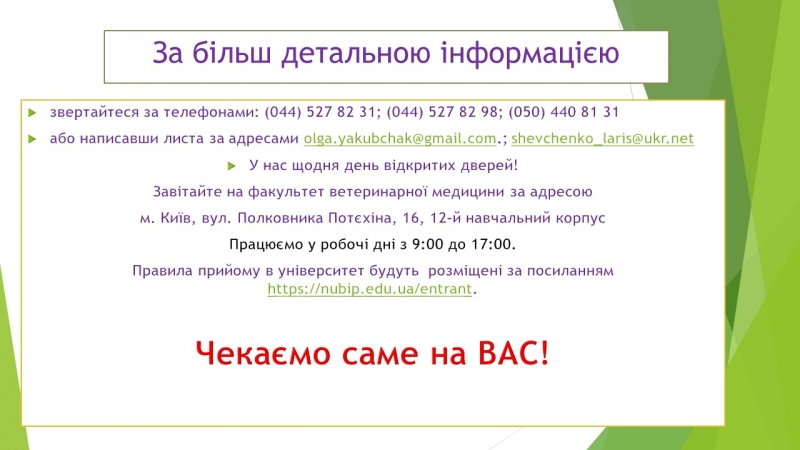 За більш детальною інформацією

звертайтеся за телефонами: (044) 527 82 31; (044) 527 82 98; (050) 440 81 31

або написавши листа за адресами olga.yakubchak@gmail.com.; shevchenko_laris@ukr.net

У нас щодня день відкритих дверей!

Завітайте на факультет ветеринарної медицини за адресою

м. Київ, вул. Полковника Потєхіна, 16, 12-й навчальний корпус

Працюємо у робочі дні з 9:00 до 17:00.

Правила прийому в університет будуть розміщені за посиланням https://nubip.edu.ua/entrant.

Чекаємо саме на ВАС!